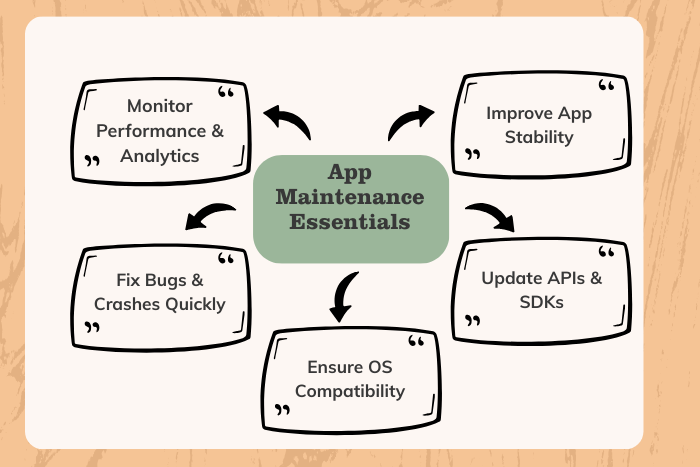 App Maintenance Essentials

Monitor Performance & Analytics

Improve App Stability

Fix Bugs & Crashes Quickly

Update APIs & SDKs

Ensure OS Compatibility